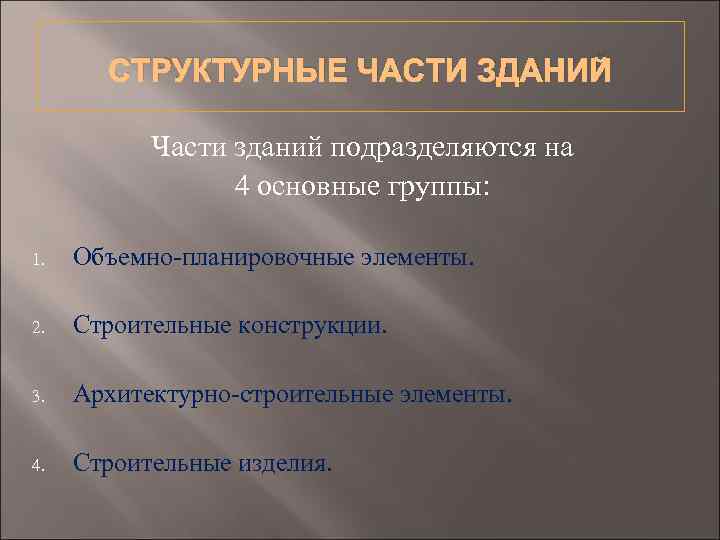 СТРУКТУРНЫЕ ЧАСТИ ЗДАНИЙ

Части зданий подразделяются на 4 основные группы:

1. Объемно-планировочные элементы.
2. Строительные конструкции.
3. Архитектурно-строительные элементы.
4. Строительные изделия.